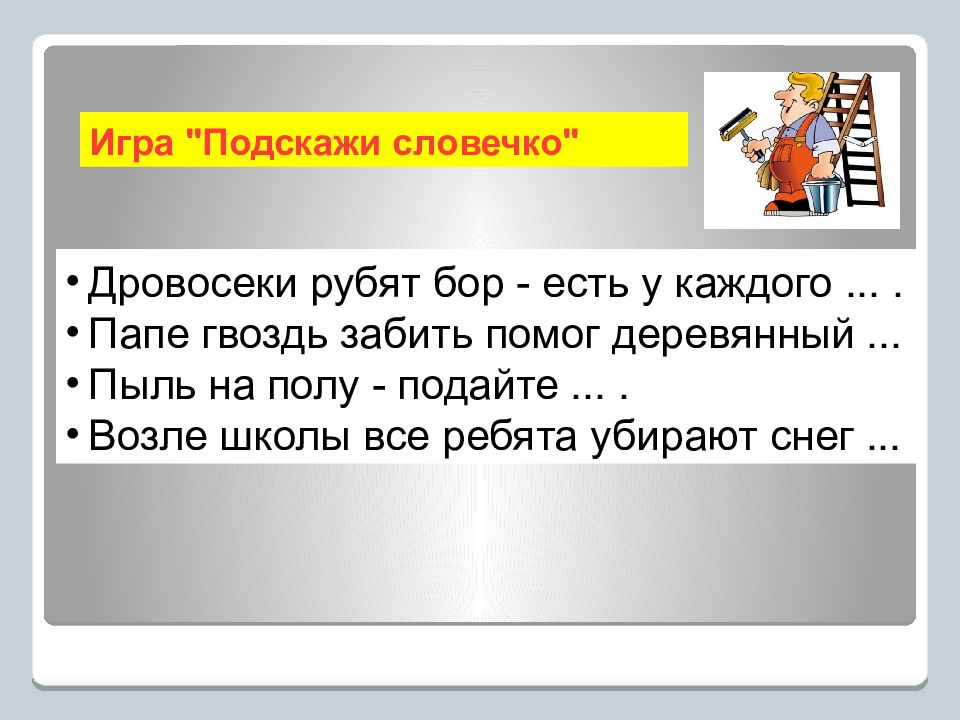 Игра "Подскажи словечко"

• Дровосеки рубят бор - есть у каждого ... .
• Папе гвоздь забить помог деревянный ...
• Пыль на полу - подайте ... .
• Возле школы все ребята убирают снег ...